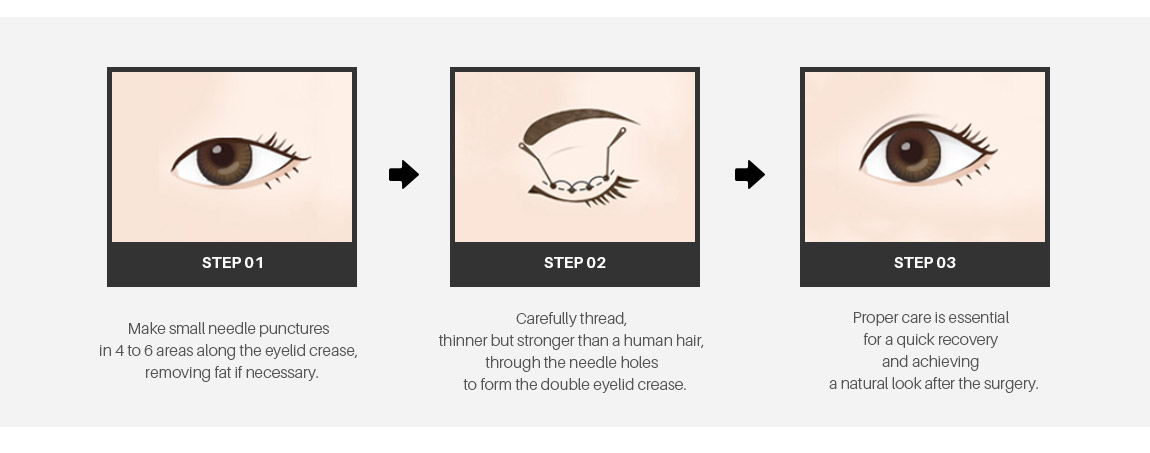 STEP 01

Make small needle punctures in 4 to 6 areas along the eyelid crease, removing fat if necessary.

STEP 02

Carefully thread, thinner but stronger than a human hair, through the needle holes to form the double eyelid crease.

STEP 03

Proper care is essential for a quick recovery and achieving a natural look after the surgery.